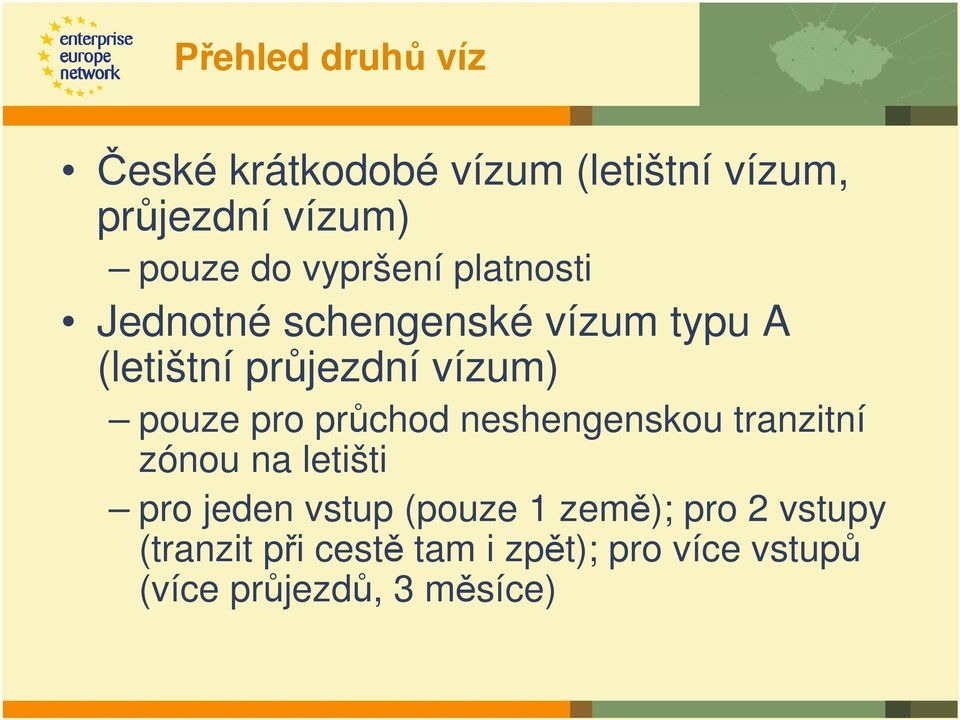 enterprise europe network

Přehled druhů víz

• České krátkodobé vízum (letištní vízum, průjezdní vízum)
– pouze do vypršení platnosti
• Jednotné schengenské vízum typu A (letištní průjezdní vízum)
– pouze pro průchod neshengenskou tranzitní zónou na letišti
– pro jeden vstup (pouze 1 země); pro 2 vstupy (tranzit při cestě tam i zpět); pro více vstupů (více průjezdů, 3 měsíce)